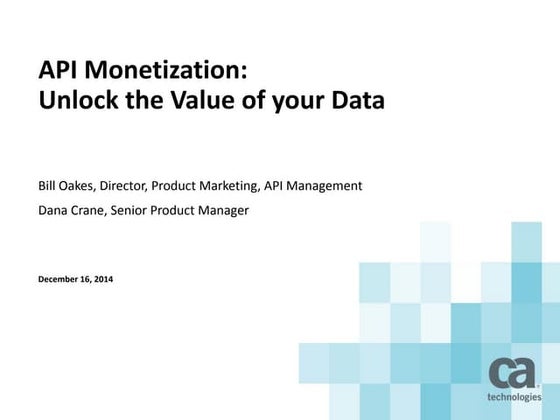 API Monetization:
Unlock the Value of your Data

Bill Oakes, Director, Product Marketing, API Management

Dana Crane, Senior Product Manager

December 16, 2014

ca
technologies